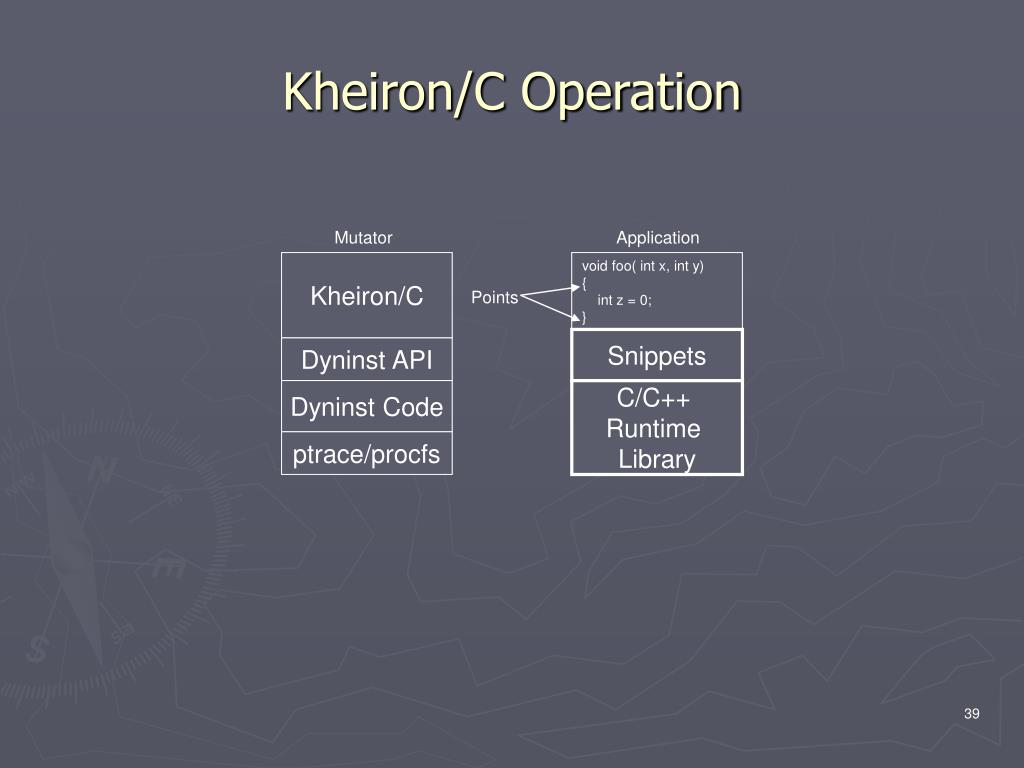 Kheiron/C Operation

Mutator

Kheiron/C

Dyninst API

Dyninst Code

ptrace/procfs

Points

Application

void foo( int x, int y)
{
int z = 0;
}

Snippets

C/C++ Runtime Library

39